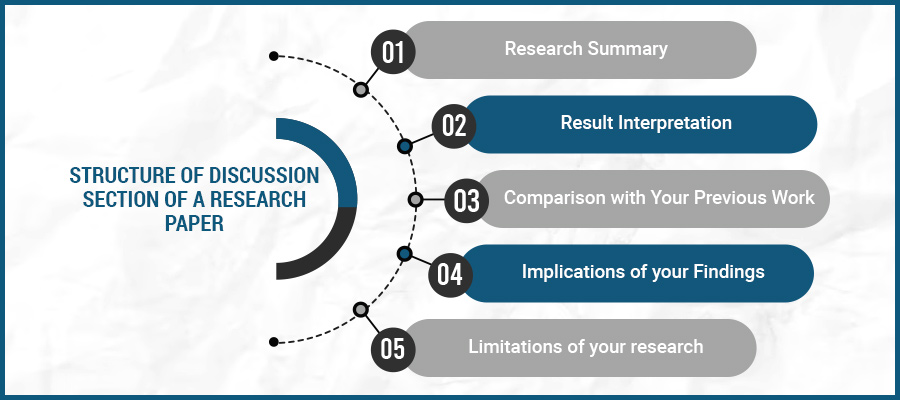 STRUCTURE OF DISCUSSION SECTION OF A RESEARCH PAPER

01 Research Summary

02 Result Interpretation

03 Comparison with Your Previous Work

04 Implications of your Findings

05 Limitations of your research